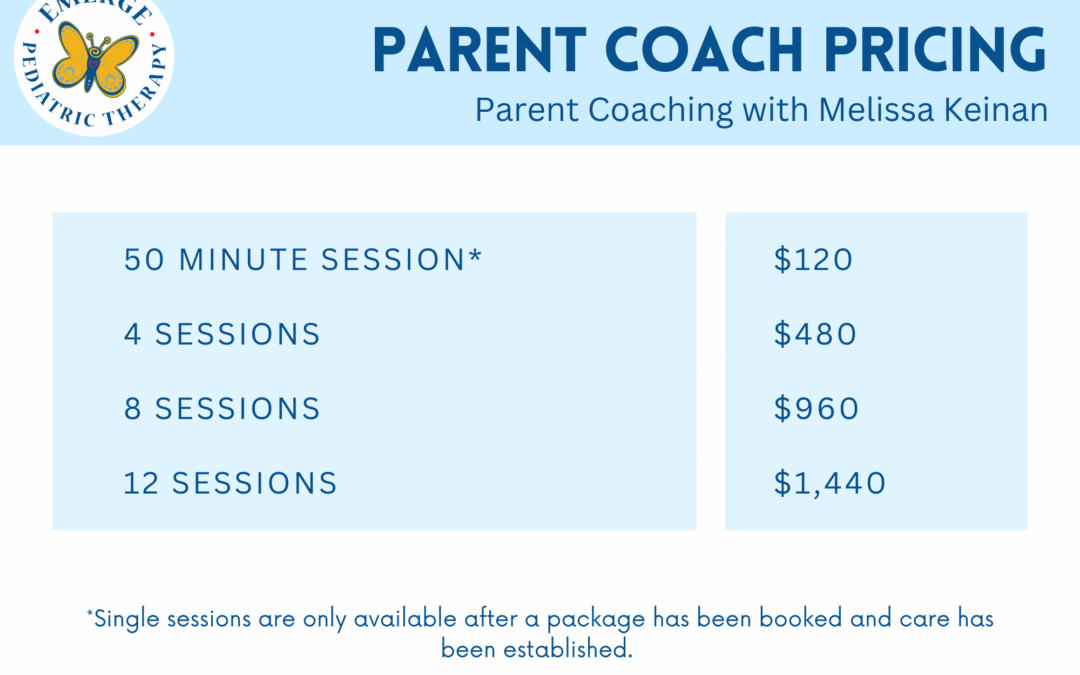 EMERGE
PEDIATRIC THERAPY

PARENT COACH PRICING
Parent Coaching with Melissa Keinan

| | |
|---|---|
| 50 MINUTE SESSION* | \$120 |
| 4 SESSIONS | \$480 |
| 8 SESSIONS | \$960 |
| 12 SESSIONS | \$1,440 |

*Single sessions are only available after a package has been booked and care has been established.